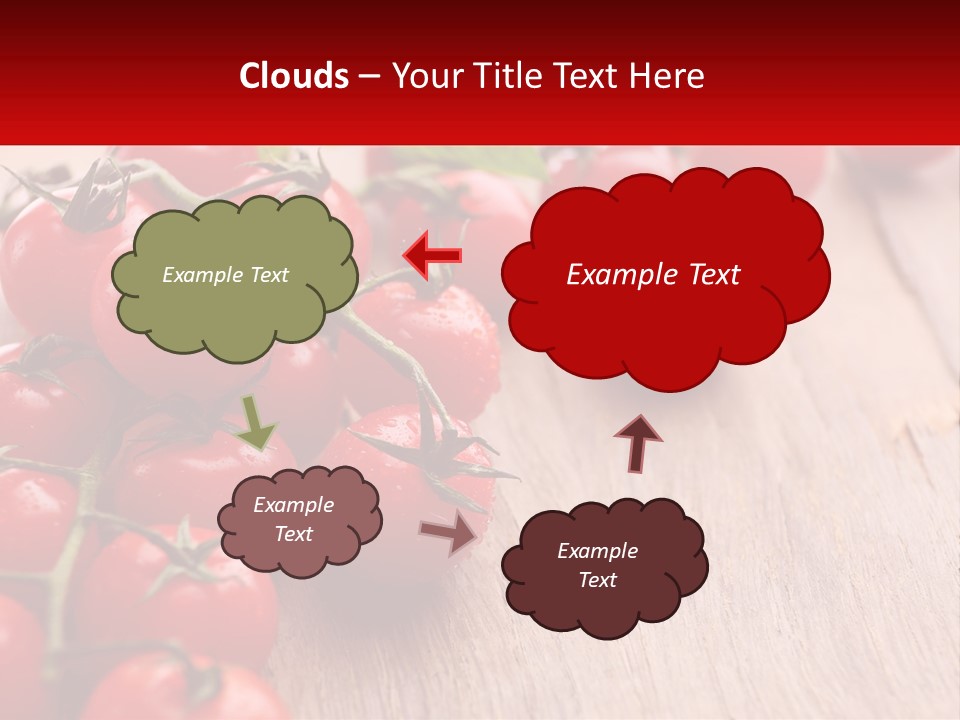 Clouds – Your Title Text Here

Example Text

Example Text

Example Text

Example Text